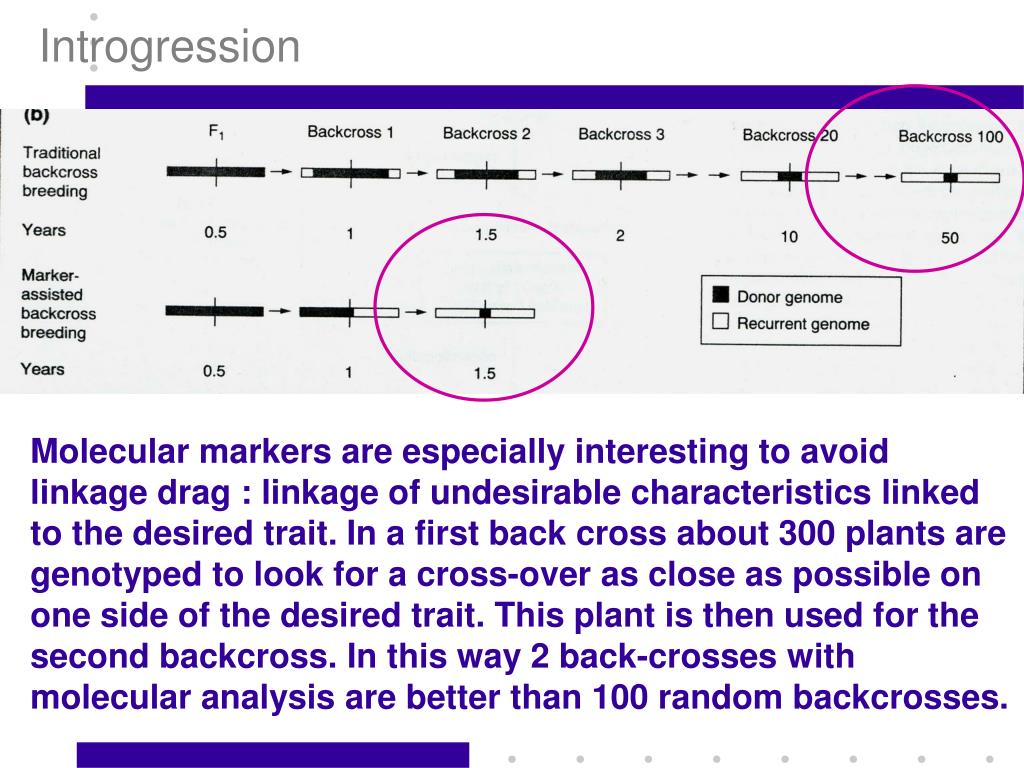 Introgression

(b)

| | $F_1$ | Backcross 1 | Backcross 2 | Backcross 3 | Backcross 20 | Backcross 100 |
|---|---|---|---|---|---|---|
| Traditional backcross breeding | | | | | | |
| Years | 0.5 | 1 | 1.5 | 2 | 10 | 50 |
| Marker-assisted backcross breeding | | | | | | |
| Years | 0.5 | 1 | 1.5 | | | |

Donor genome
Recurrent genome

Molecular markers are especially interesting to avoid linkage drag : linkage of undesirable characteristics linked to the desired trait. In a first back cross about 300 plants are genotyped to look for a cross-over as close as possible on one side of the desired trait. This plant is then used for the second backcross. In this way 2 back-crosses with molecular analysis are better than 100 random backcrosses.